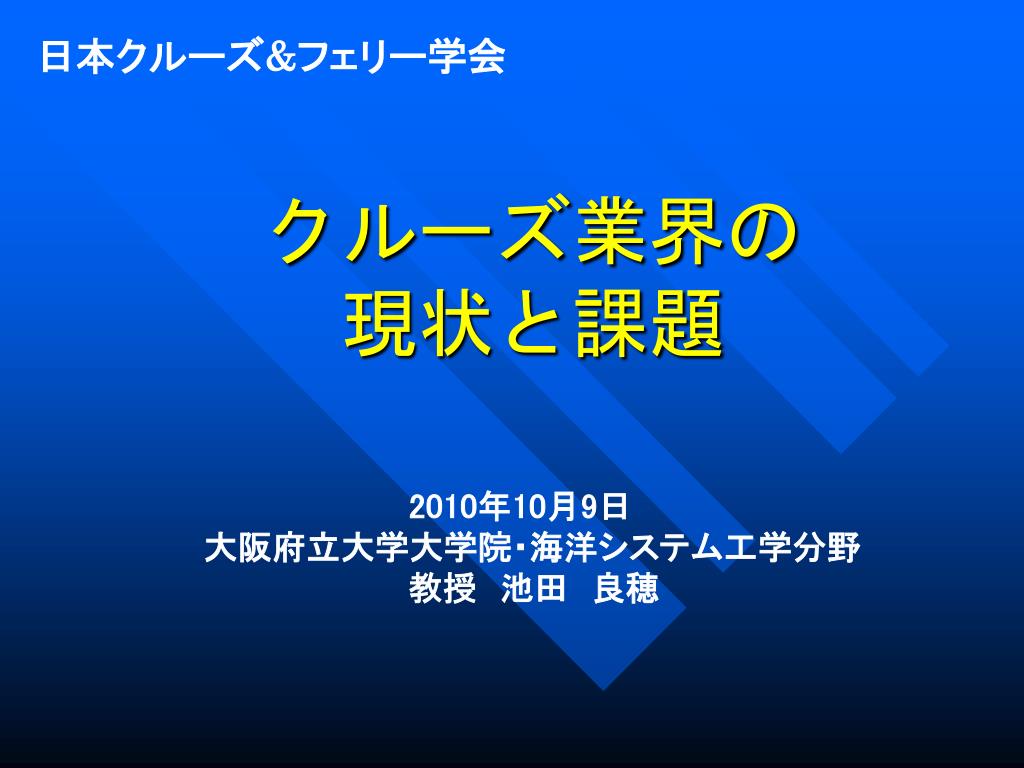 日本クルーズ&フェリー学会

クルーズ業界の
現状と課題

2010年10月9日
大阪府立大学大学院・海洋システム工学分野
教授　池田　良穂